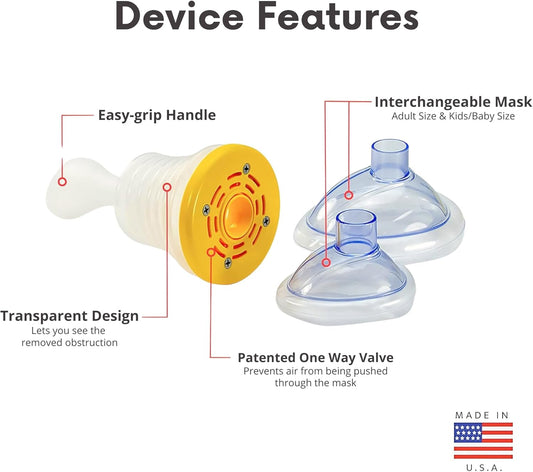 Device Features

Easy-grip Handle

Interchangeable Mask
Adult Size & Kids/Baby Size

Transparent Design
Lets you see the removed obstruction

Patented One Way Valve
Prevents air from being pushed through the mask

MADE IN
U.S.A.